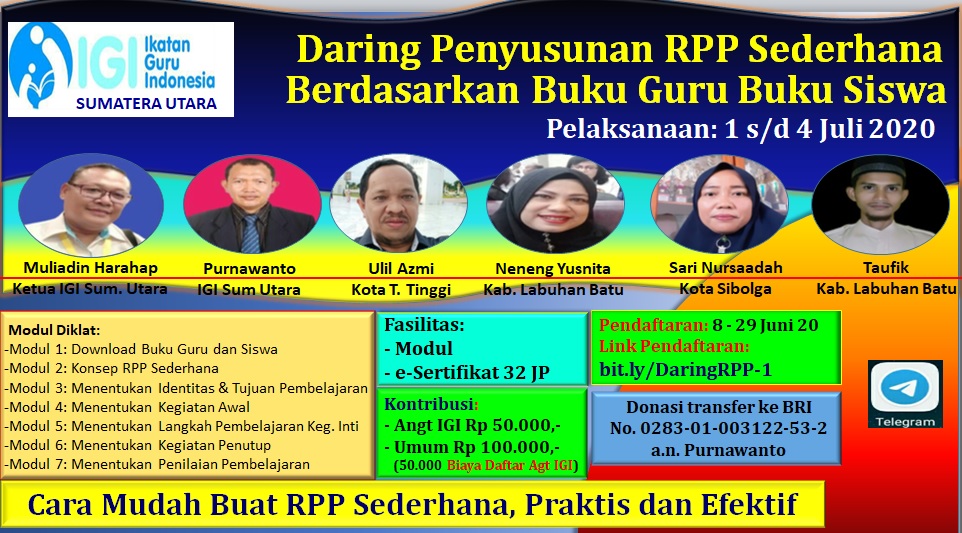 IGI Ikatan Guru Indonesia
SUMATERA UTARA

Daring Penyusunan RPP Sederhana
Berdasarkan Buku Guru Buku Siswa

Pelaksanaan: 1 s/d 4 Juli 2020

Muliadin Harahap
Ketua IGI Sum. Utara

Purnawanto
IGI Sum Utara

Ulil Azmi
Kota T. Tinggi

Neneng Yusnita
Kab. Labuhan Batu

Sari Nursaadah
Kota Sibolga

Taufik
Kab. Labuhan Batu

Modul Diklat:
-Modul 1: Download Buku Guru dan Siswa
-Modul 2: Konsep RPP Sederhana
-Modul 3: Menentukan Identitas & Tujuan Pembelajaran
-Modul 4: Menentukan Kegiatan Awal
-Modul 5: Menentukan Langkah Pembelajaran Keg. Inti
-Modul 6: Menentukan Kegiatan Penutup
-Modul 7: Menentukan Penilaian Pembelajaran

Fasilitas:
- Modul
- e-Sertifikat 32 JP

Kontribusi:
- Angt IGI Rp 50.000,-
- Umum Rp 100.000,-
(50.000 Biaya Daftar Agt IGI)

Pendaftaran: 8 - 29 Juni 20
Link Pendaftaran:
bit.ly/DaringRPP-1

Donasi transfer ke BRI
No. 0283-01-003122-53-2
a.n. Purnawanto

Telegram

Cara Mudah Buat RPP Sederhana, Praktis dan Efektif